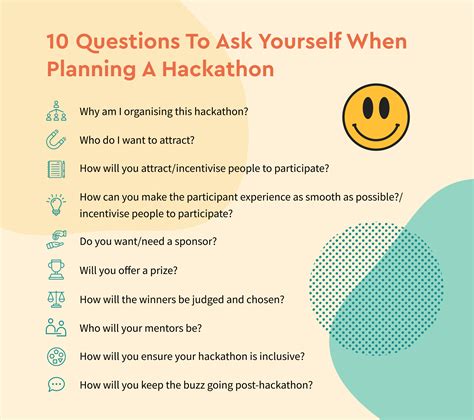 10 Questions To Ask Yourself When Planning A Hackathon

Why am I organising this hackathon?

Who do I want to attract?

How will you attract/incentivise people to participate?

How can you make the participant experience as smooth as possible?/ incentivise people to participate?

Do you want/need a sponsor?

Will you offer a prize?

How will the winners be judged and chosen?

Who will your mentors be?

How will you ensure your hackathon is inclusive?

How will you keep the buzz going post-hackathon?